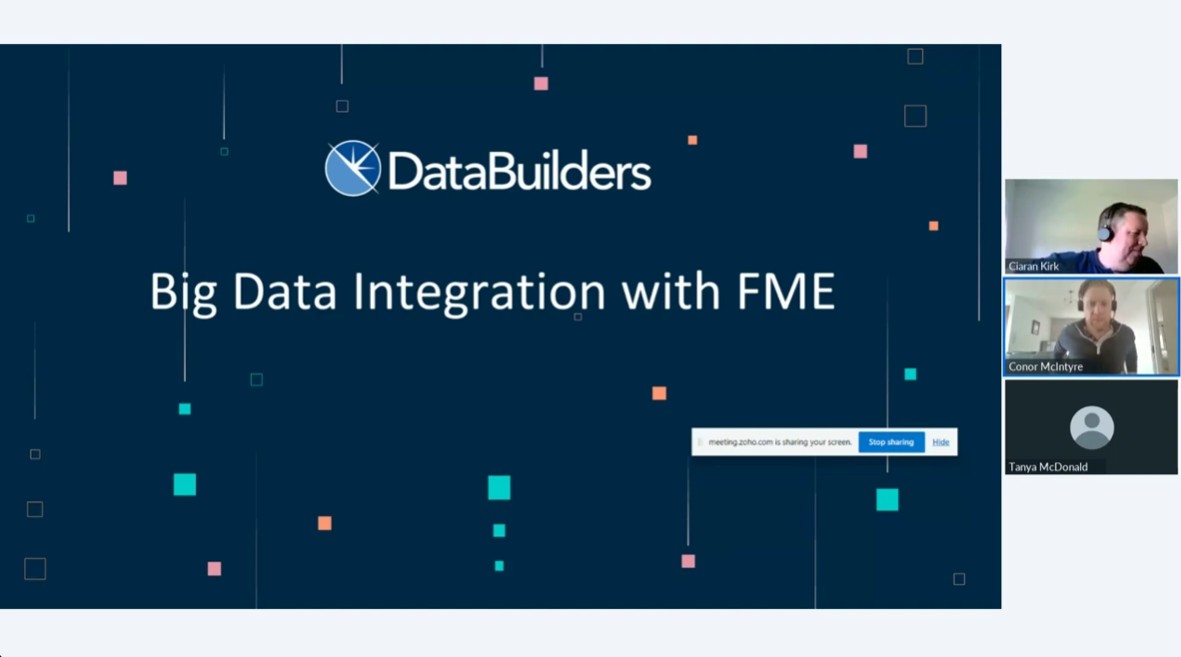 DataBuilders

Big Data Integration with FME

meeting.zoho.com is sharing your screen. Stop sharing Hide

Ciaran Kirk

Conor McIntyre

Tanya McDonald